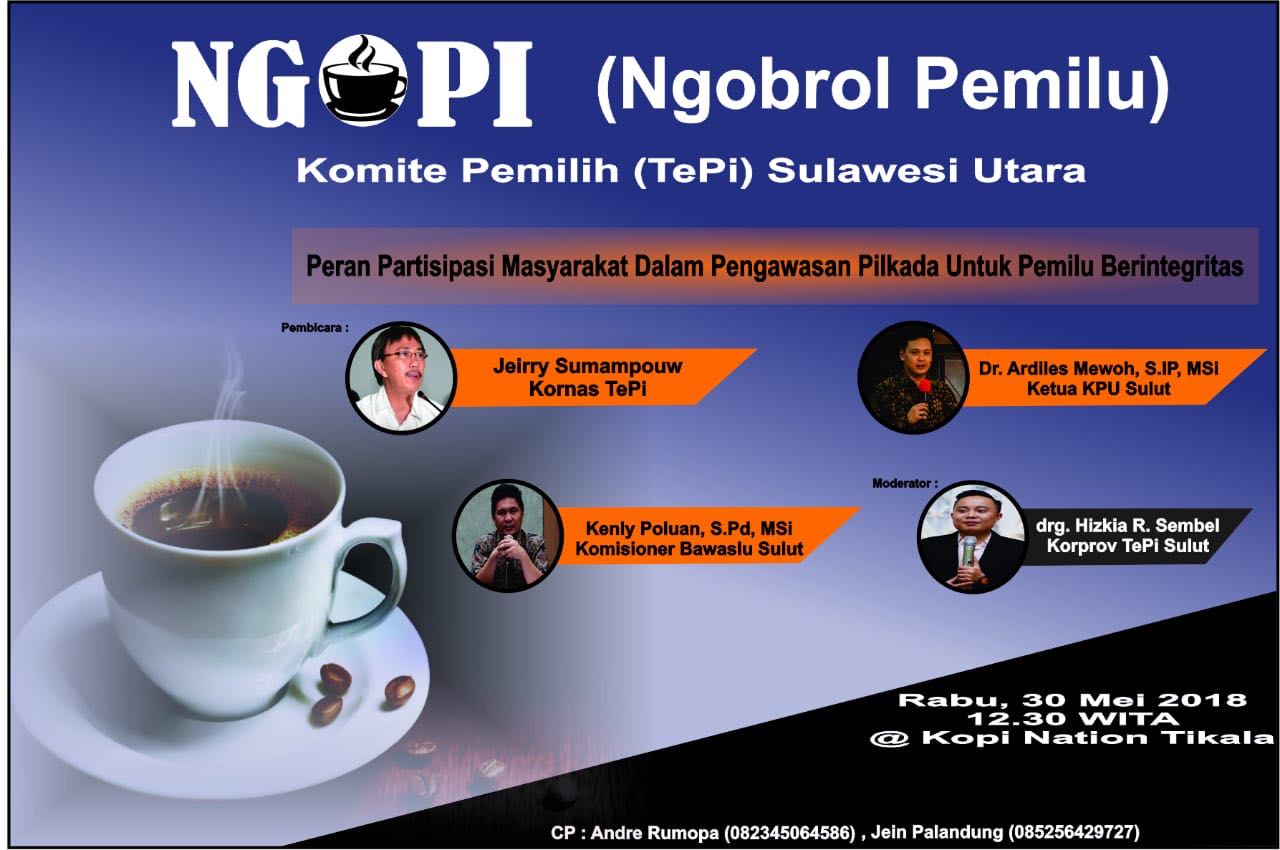 NGOPI (Ngobrol Pemilu)

Komite Pemilih (TePi) Sulawesi Utara

Peran Partisipasi Masyarakat Dalam Pengawasan Pilkada Untuk Pemilu Berintegritas

Pembicara :

Jeirry Sumampouw
Kornas TePi

Dr. Ardiles Mewoh, S.IP, MSi
Ketua KPU Sulut

Kenly Poluan, S.Pd, MSi
Komisioner Bawaslu Sulut

Moderator :

drg. Hizkia R. Sembel
Korprov TePi Sulut

Rabu, 30 Mei 2018
12.30 WITA
@ Kopi Nation Tikala

CP : Andre Rumopa (082345064586) , Jein Palandung (085256429727)